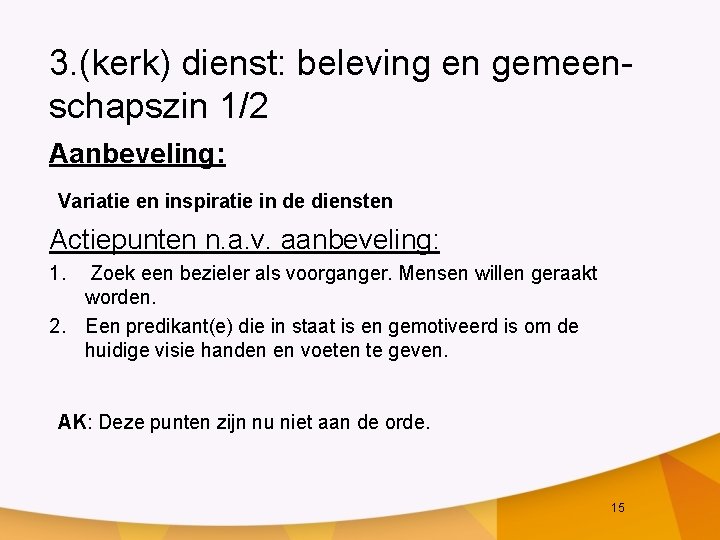 3.(kerk) dienst: beleving en gemeenschapszin 1/2

Aanbeveling:

Variatie en inspiratie in de diensten

Actiepunten n.a.v. aanbeveling:

1. Zoek een bezieler als voorganger. Mensen willen geraakt worden.
2. Een predikant(e) die in staat is en gemotiveerd is om de huidige visie handen en voeten te geven.

AK: Deze punten zijn nu niet aan de orde.

15